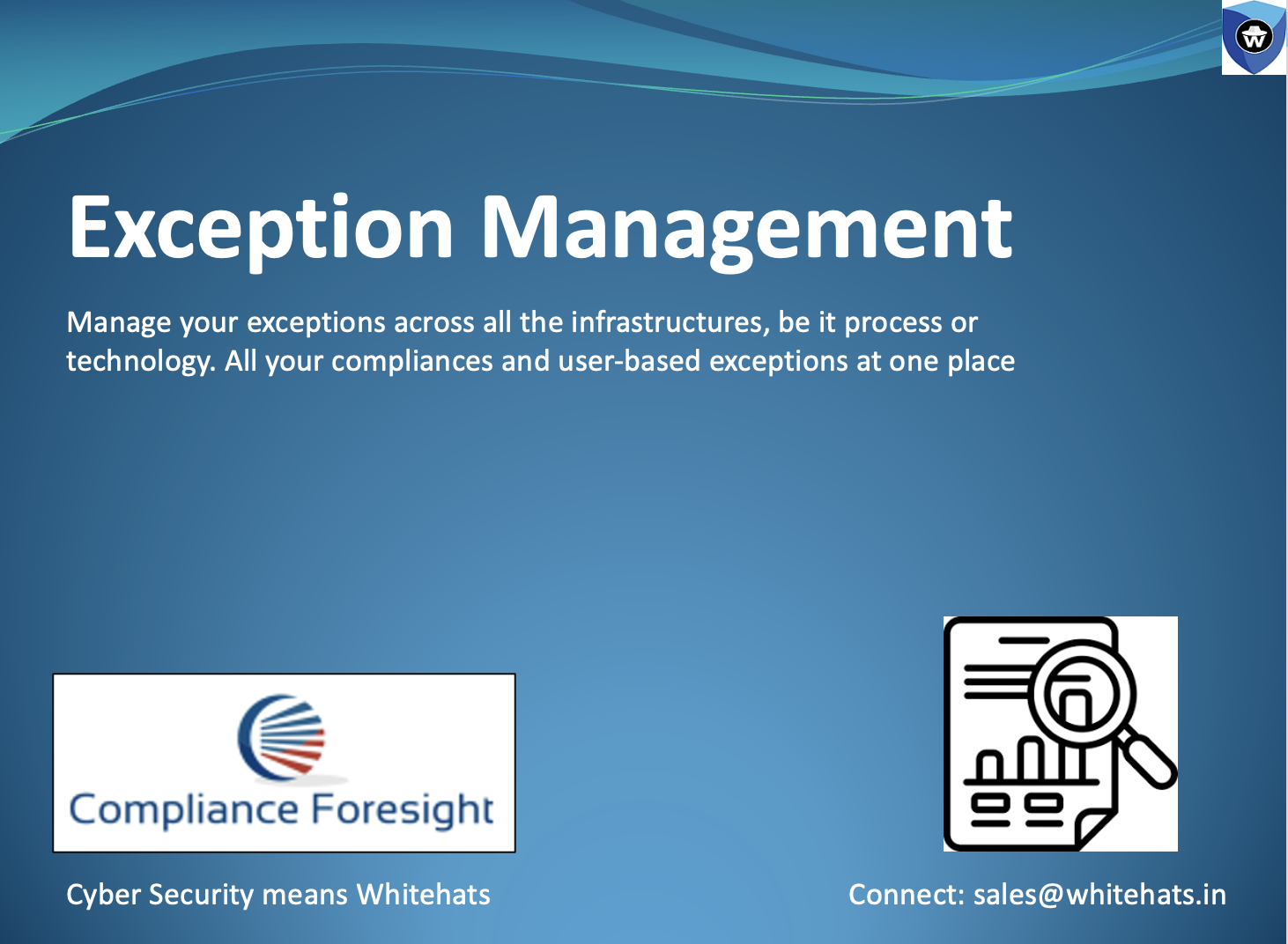 W

Exception Management

Manage your exceptions across all the infrastructures, be it process or technology. All your compliances and user-based exceptions at one place

Compliance Foresight

Cyber Security means Whitehats

Connect: sales@whitehats.in